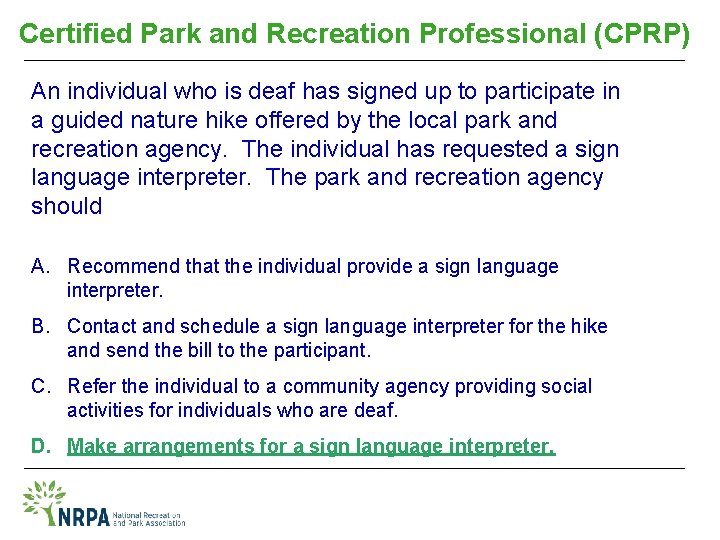 Certified Park and Recreation Professional (CPRP)

An individual who is deaf has signed up to participate in a guided nature hike offered by the local park and recreation agency. The individual has requested a sign language interpreter. The park and recreation agency should

A. Recommend that the individual provide a sign language interpreter.

B. Contact and schedule a sign language interpreter for the hike and send the bill to the participant.

C. Refer the individual to a community agency providing social activities for individuals who are deaf.

D. Make arrangements for a sign language interpreter.

NRPA National Recreation and Park Association